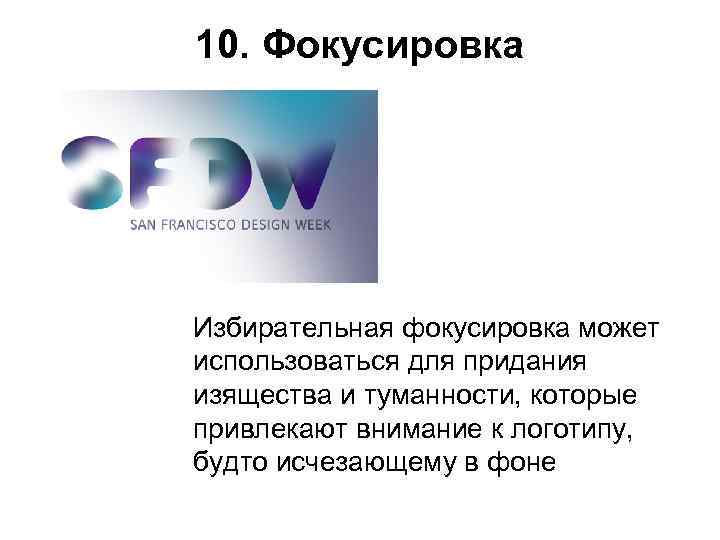 10. Фокусировка

SFDW
SAN FRANCISCO DESIGN WEEK

Избирательная фокусировка может использоваться для придания изящества и туманности, которые привлекают внимание к логотипу, будто исчезающему в фоне